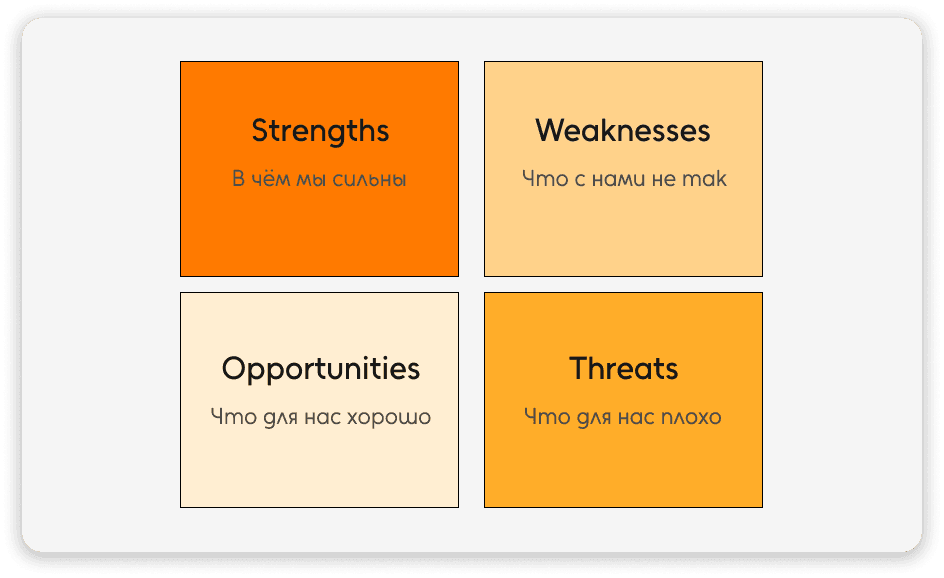 Strengths
В чём мы сильны

Weaknesses
Что с нами не так

Opportunities
Что для нас хорошо

Threats
Что для нас плохо